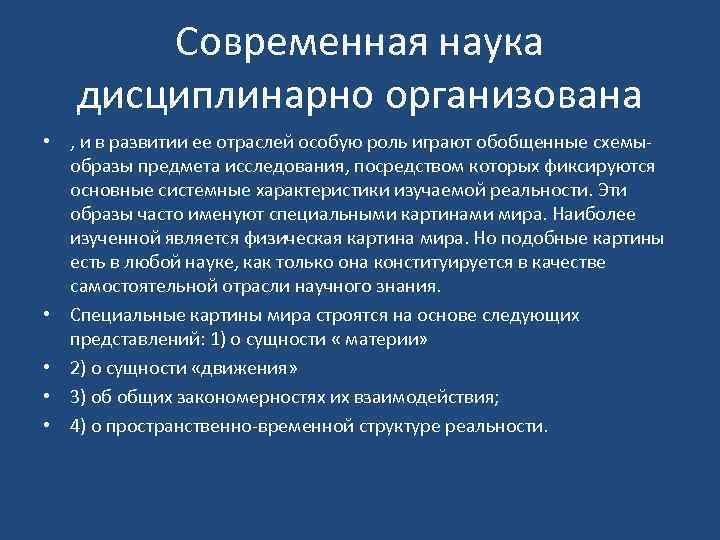 Современная наука дисциплинарно организована

• , и в развитии ее отраслей особую роль играют обобщенные схемы-образы предмета исследования, посредством которых фиксируются основные системные характеристики изучаемой реальности. Эти образы часто именуют специальными картинами мира. Наиболее изученной является физическая картина мира. Но подобные картины есть в любой науке, как только она конституируется в качестве самостоятельной отрасли научного знания.

• Специальные картины мира строятся на основе следующих представлений: 1) о сущности « материи»

• 2) о сущности «движения»

• 3) об общих закономерностях их взаимодействия;

• 4) о пространственно-временной структуре реальности.